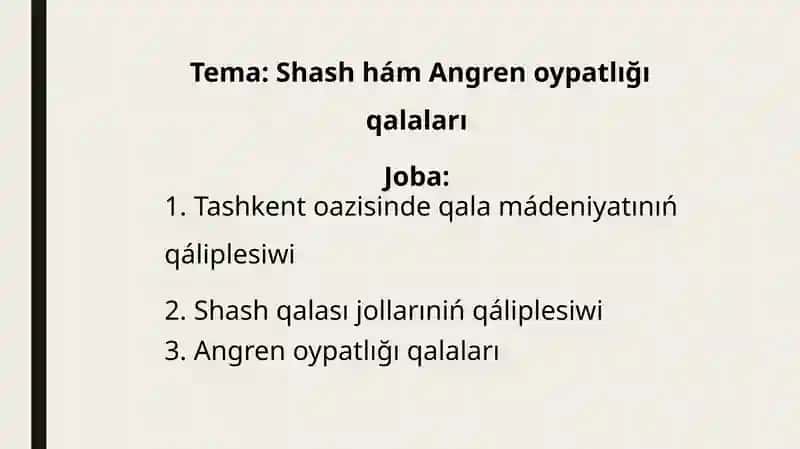 Tema: Shash hám Angren oypatlıǵı qalaları

Joba:

1. Tashkent oazisinde qala mádeniyatınıń qáliplesiwi

2. Shash qalası jollarınıń qáliplesiwi
3. Angren oypatlıǵı qalaları